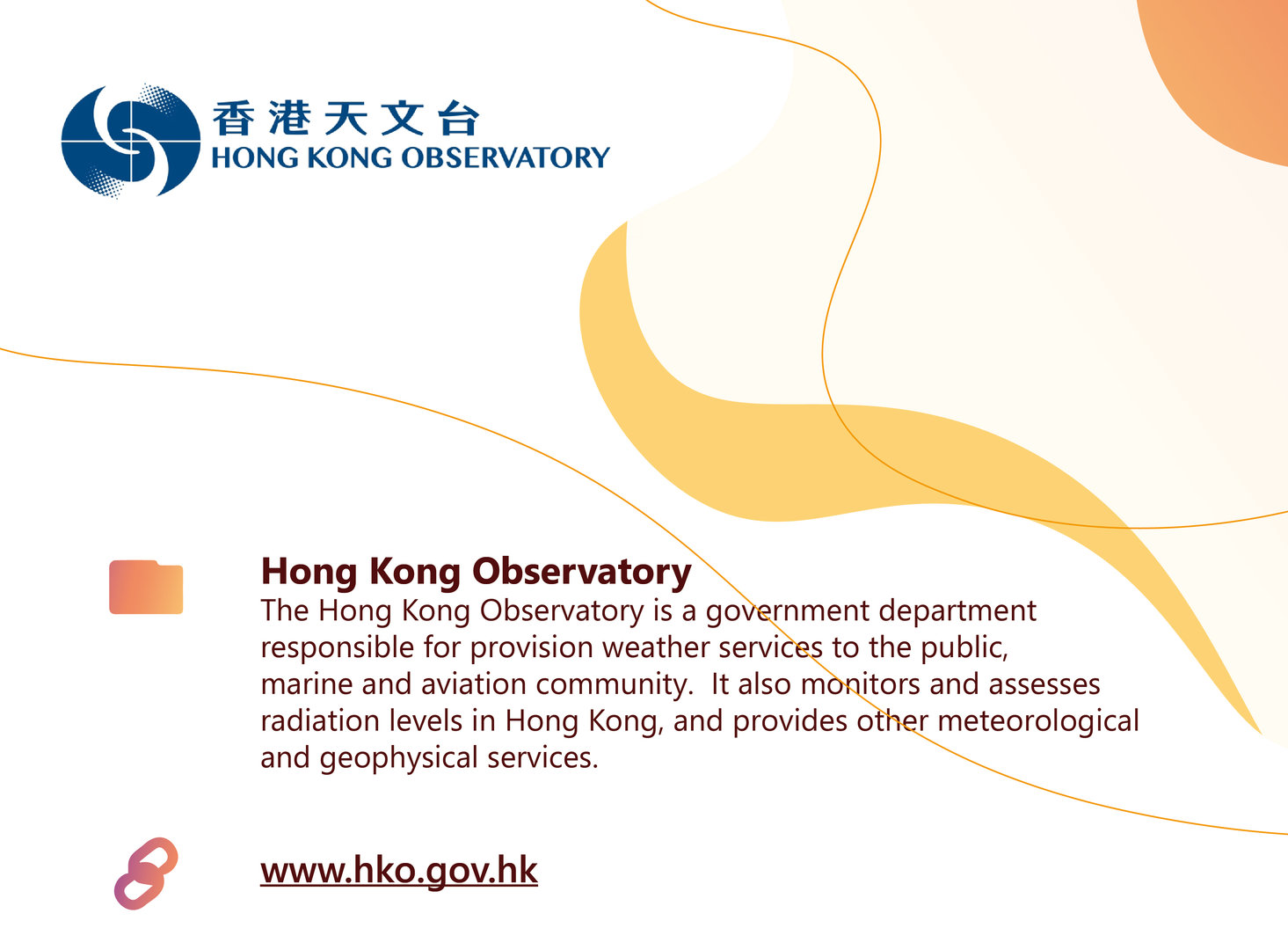 香港天文台
HONG KONG OBSERVATORY

Hong Kong Observatory
The Hong Kong Observatory is a government department responsible for provision weather services to the public, marine and aviation community. It also monitors and assesses radiation levels in Hong Kong, and provides other meteorological and geophysical services.

www.hko.gov.hk